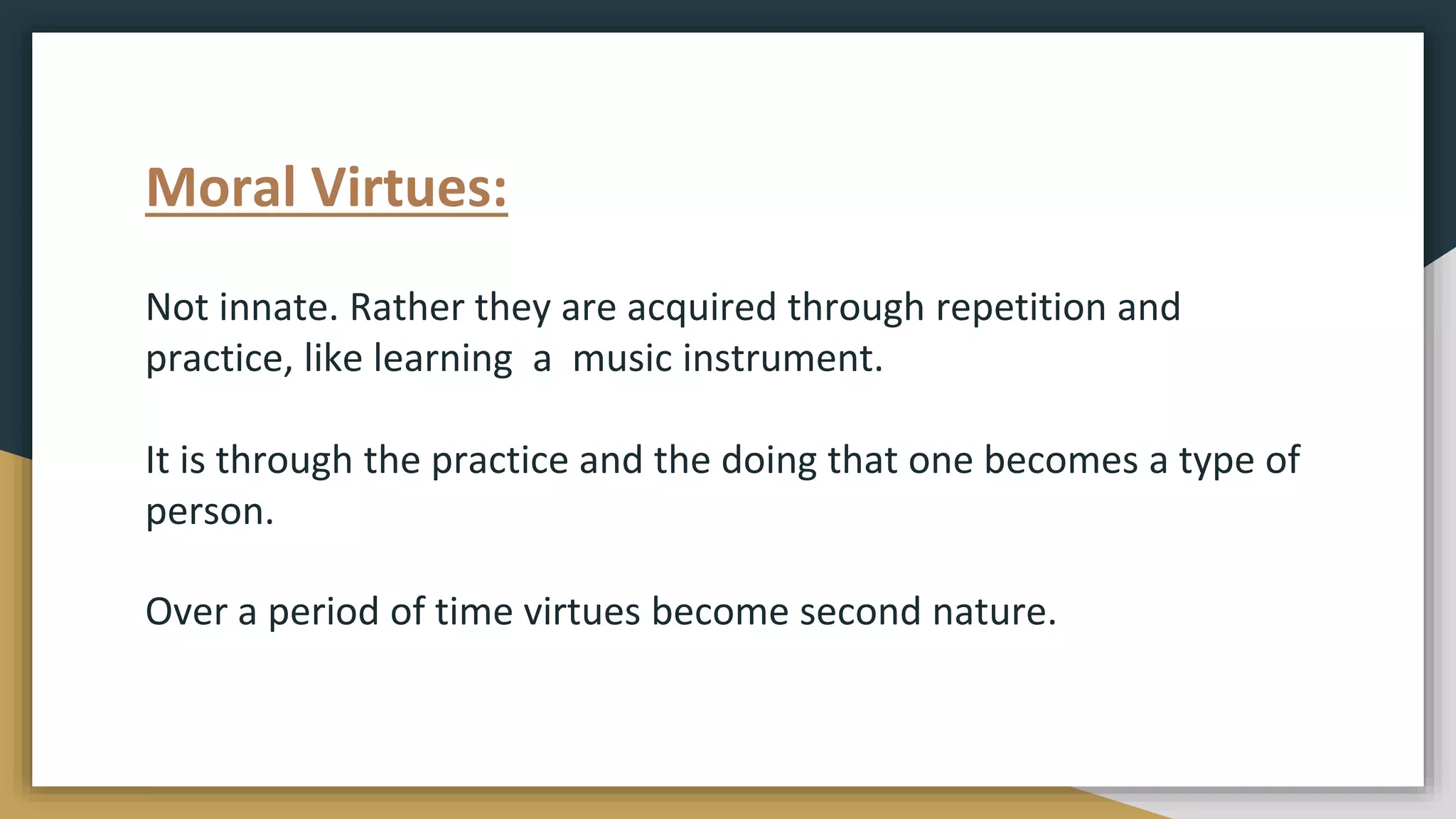 Moral Virtues:

Not innate. Rather they are acquired through repetition and practice, like learning a music instrument.

It is through the practice and the doing that one becomes a type of person.

Over a period of time virtues become second nature.